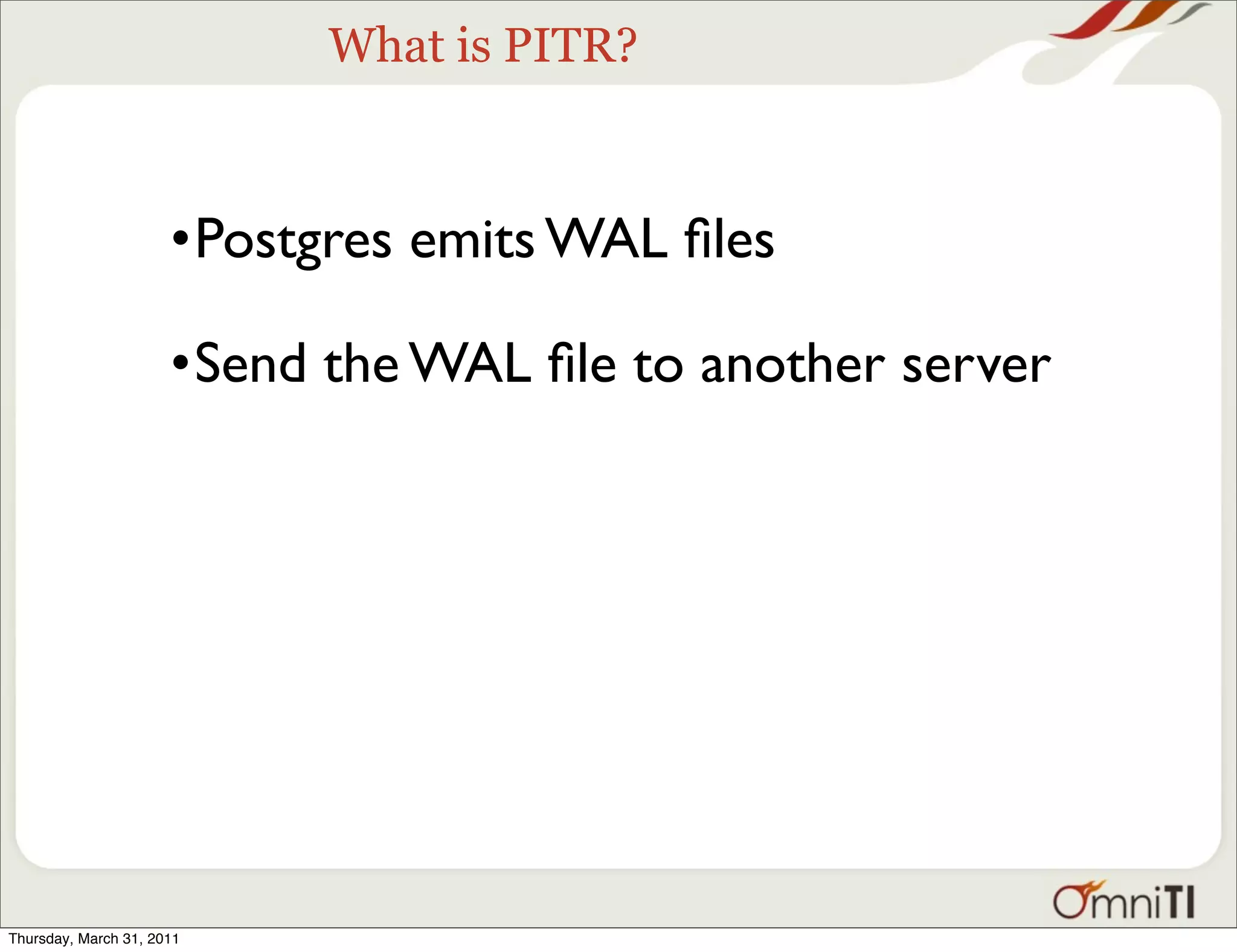 What is PITR?

•Postgres emits WAL files

•Send the WAL file to another server

OmniTI

Thursday, March 31, 2011